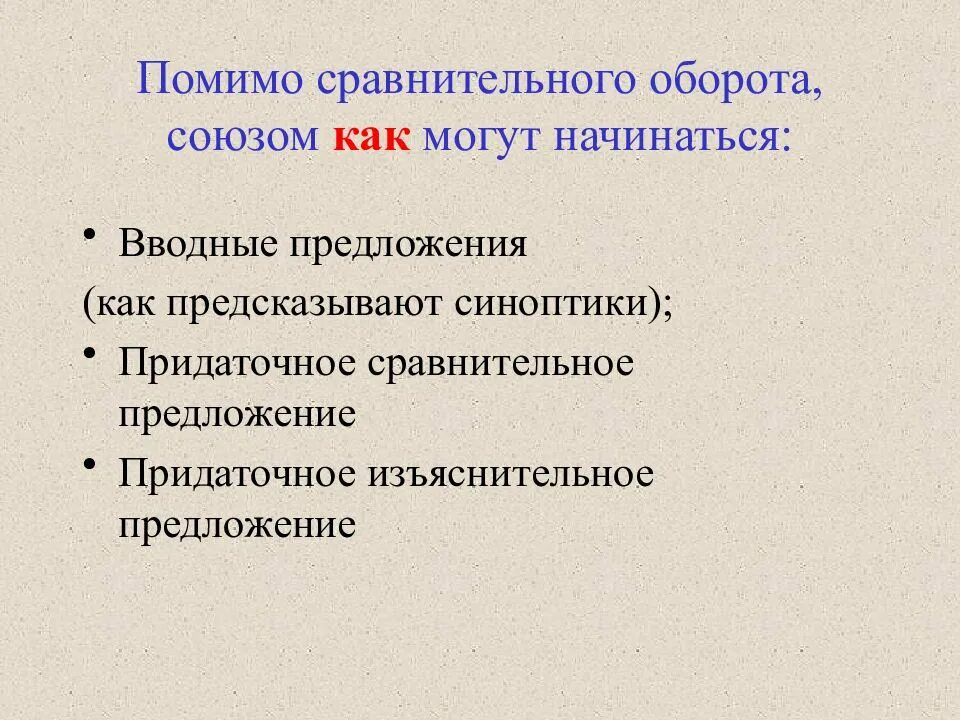 Помимо сравнительного оборота, союзом как могут начинаться:

• Вводные предложения
(как предсказывают синоптики);
• Придаточное сравнительное предложение
• Придаточное изъяснительное предложение